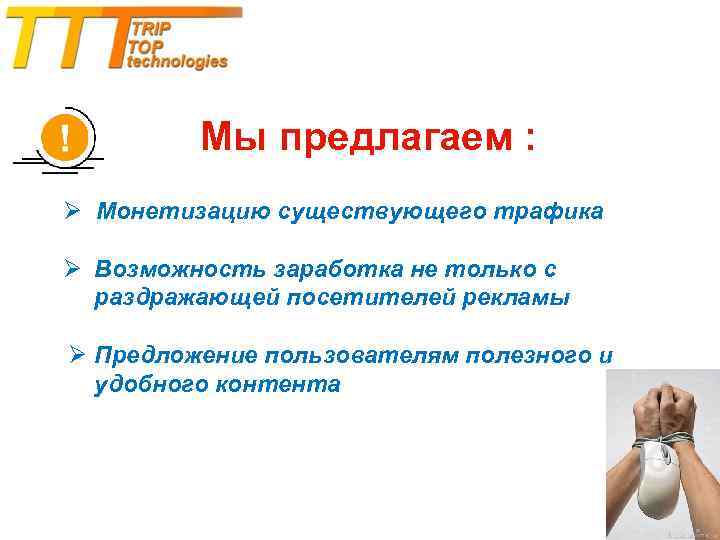 TTT TRIP TOP technologies

!

Мы предлагаем :

➢ Монетизацию существующего трафика

➢ Возможность заработка не только с раздражающей посетителей рекламы

➢ Предложение пользователям полезного и удобного контента